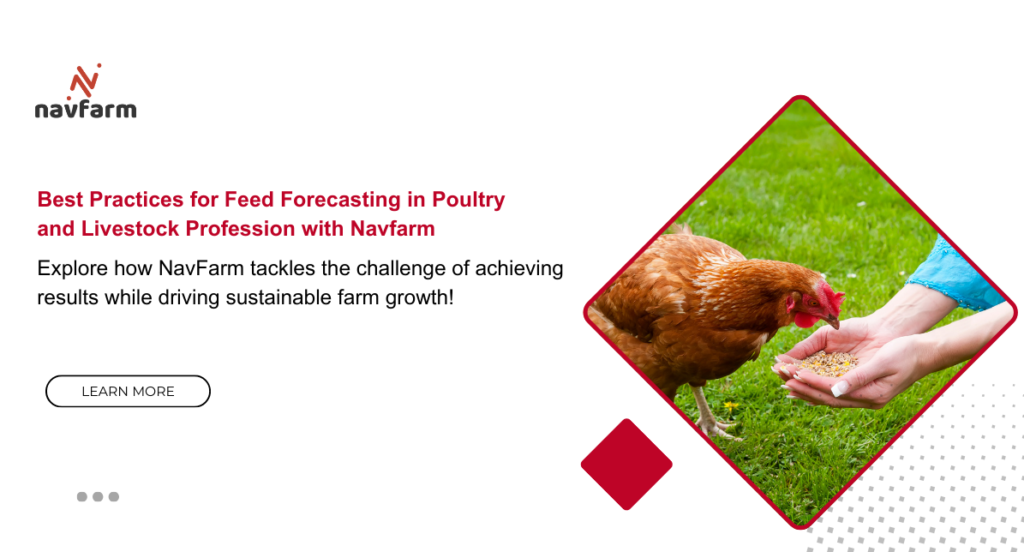 navfarm

Best Practices for Feed Forecasting in Poultry and Livestock Profession with Navfarm

Explore how NavFarm tackles the challenge of achieving results while driving sustainable farm growth!

LEARN MORE